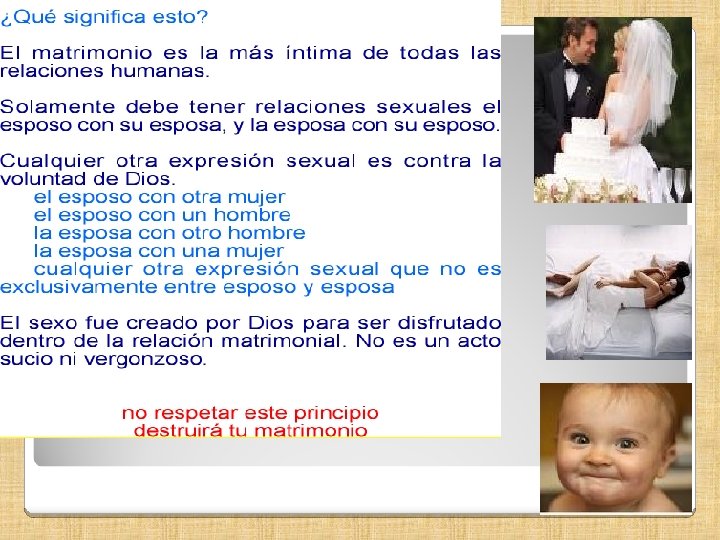 ¿Qué significa esto?

El matrimonio es la más íntima de todas las relaciones humanas.

Solamente debe tener relaciones sexuales el esposo con su esposa, y la esposa con su esposo.

Cualquier otra expresión sexual es contra la voluntad de Dios.
el esposo con otra mujer
el esposo con un hombre
la esposa con otro hombre
la esposa con una mujer
cualquier otra expresión sexual que no es exclusivamente entre esposo y esposa

El sexo fue creado por Dios para ser disfrutado dentro de la relación matrimonial. No es un acto sucio ni vergonzoso.

no respetar este principio
destruirá tu matrimonio